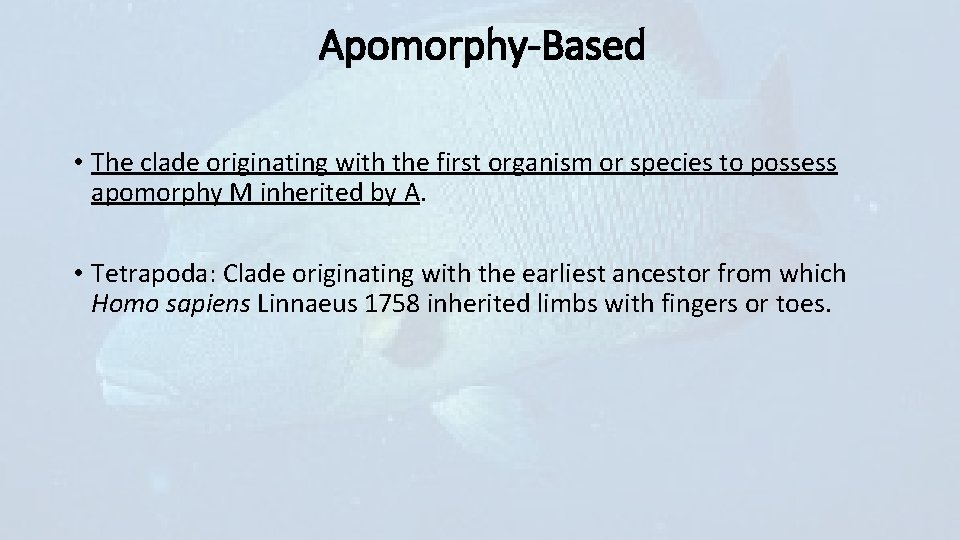 Apomorphy-Based

• The clade originating with the first organism or species to possess apomorphy M inherited by A.

• Tetrapoda: Clade originating with the earliest ancestor from which Homo sapiens Linnaeus 1758 inherited limbs with fingers or toes.